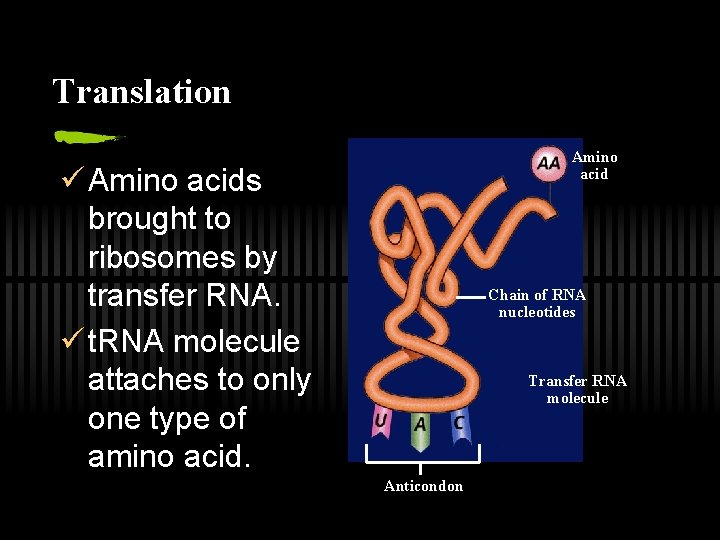 Translation

✓ Amino acids brought to ribosomes by transfer RNA.

✓ tRNA molecule attaches to only one type of amino acid.

AA

Amino acid

Chain of RNA nucleotides

Transfer RNA molecule

U A C

Anticondon